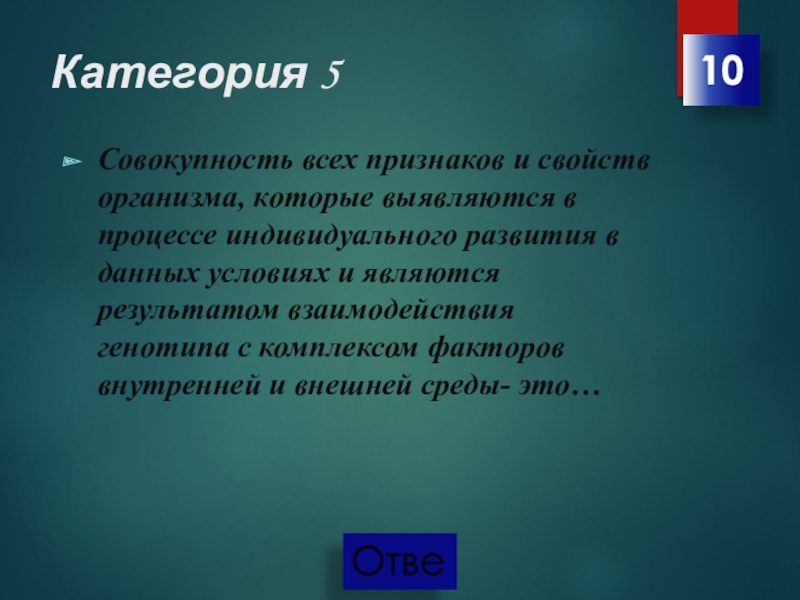 Категория 5

10

Совокупность всех признаков и свойств организма, которые выявляются в процессе индивидуального развития в данных условиях и являются результатом взаимодействия генотипа с комплексом факторов внутренней и внешней среды- это…

Отве